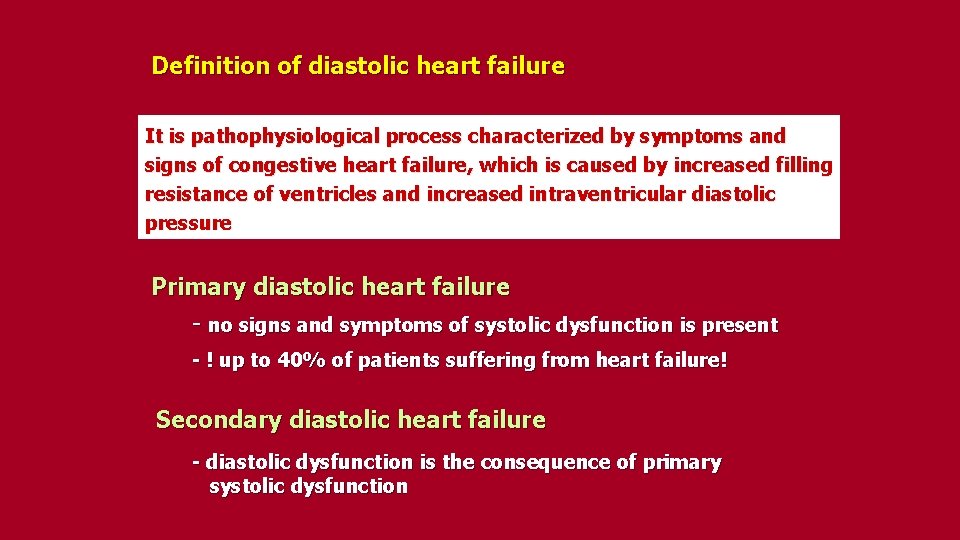 Definition of diastolic heart failure

It is pathophysiological process characterized by symptoms and signs of congestive heart failure, which is caused by increased filling resistance of ventricles and increased intraventricular diastolic pressure

Primary diastolic heart failure

- no signs and symptoms of systolic dysfunction is present

- ! up to 40% of patients suffering from heart failure!

Secondary diastolic heart failure

- diastolic dysfunction is the consequence of primary systolic dysfunction